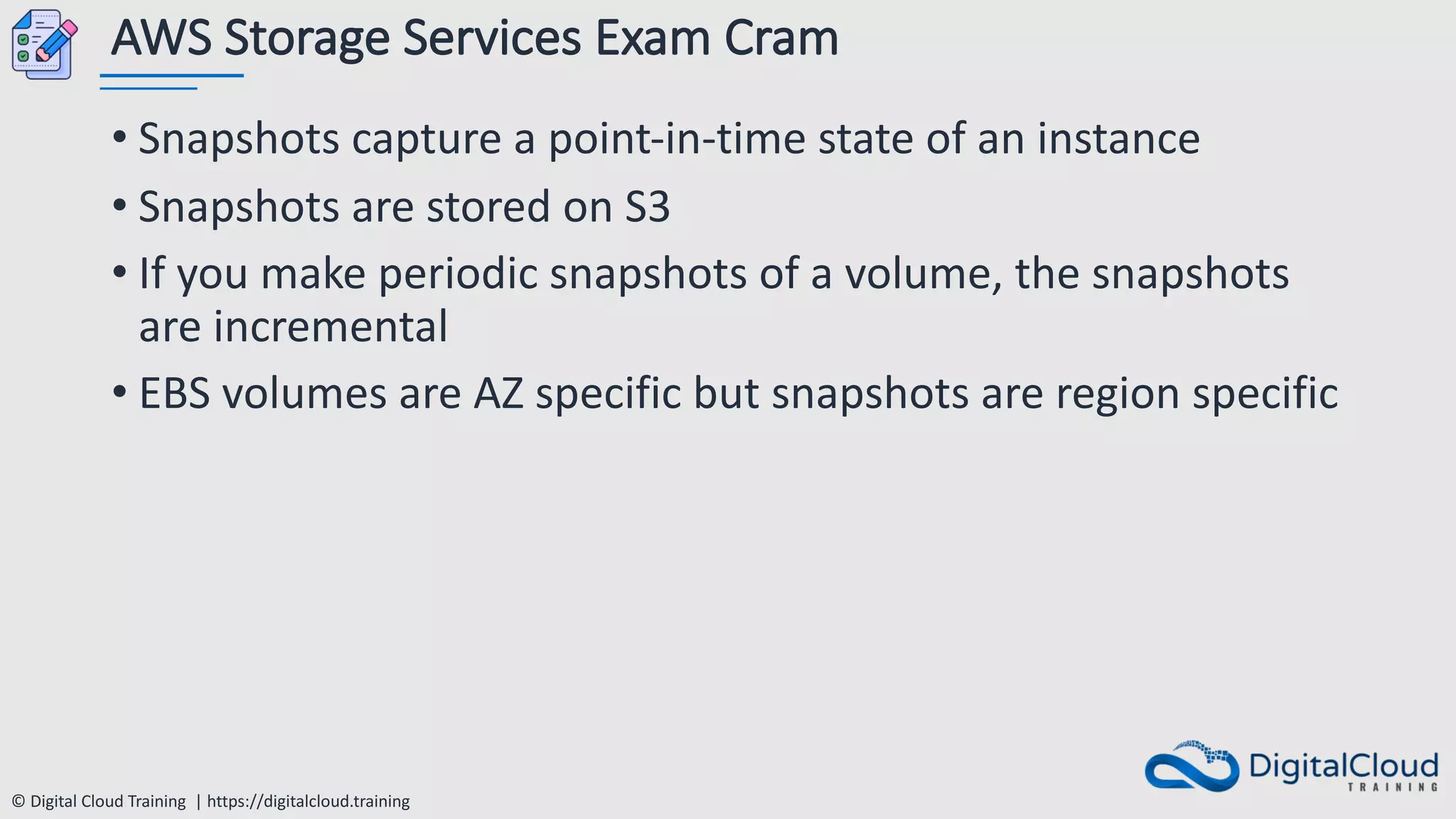 AWS Storage Services Exam Cram

• Snapshots capture a point-in-time state of an instance

• Snapshots are stored on S3

• If you make periodic snapshots of a volume, the snapshots are incremental

• EBS volumes are AZ specific but snapshots are region specific

© Digital Cloud Training | https://digitalcloud.training

DigitalCloud TRAINING